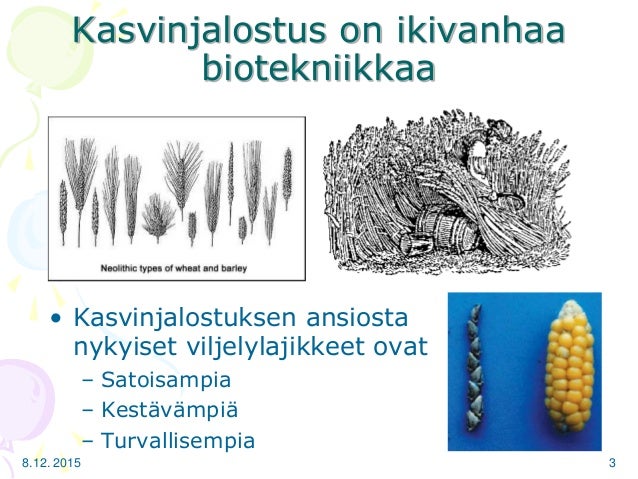 Kasvinjalostus on ikivanhaa biotekniikkaa

Neolithic types of wheat and barley

• Kasvinjalostuksen ansiosta nykyiset viljelylajikkeet ovat
– Satoisampia
– Kestävämpiä
– Turvallisempia

8.12. 2015

3